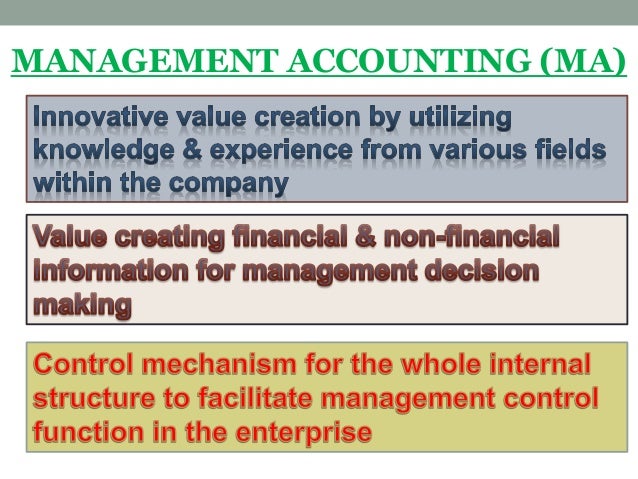 MANAGEMENT ACCOUNTING (MA)

Innovative value creation by utilizing knowledge & experience from various fields within the company

Value creating financial & non-financial information for management decision making

Control mechanism for the whole internal structure to facilitate management control function in the enterprise